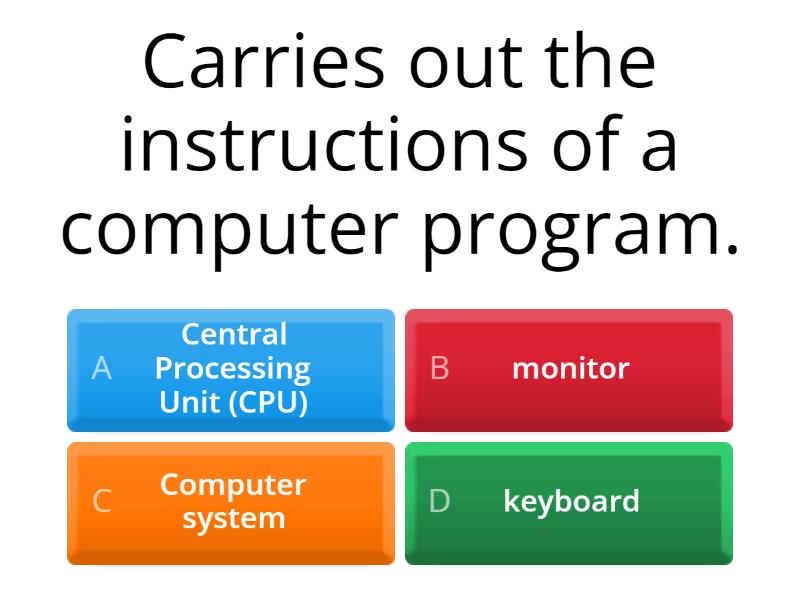 Carries out the instructions of a computer program.

A Central Processing Unit (CPU)

B monitor

C Computer system

D keyboard